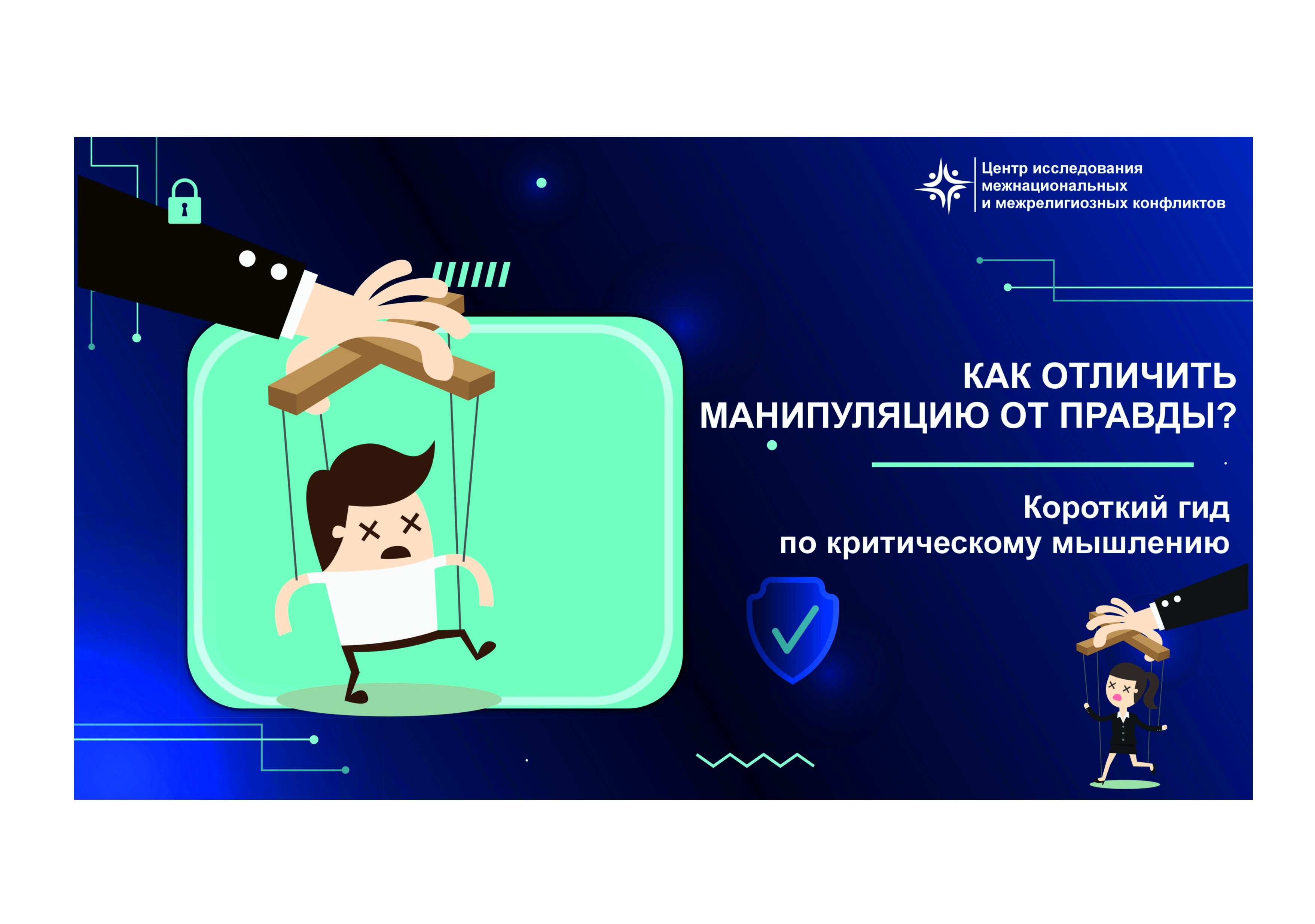 Центр исследования межнациональных и межрелигиозных конфликтов

КАК ОТЛИЧИТЬ МАНИПУЛЯЦИЮ ОТ ПРАВДЫ?

Короткий гид по критическому мышлению